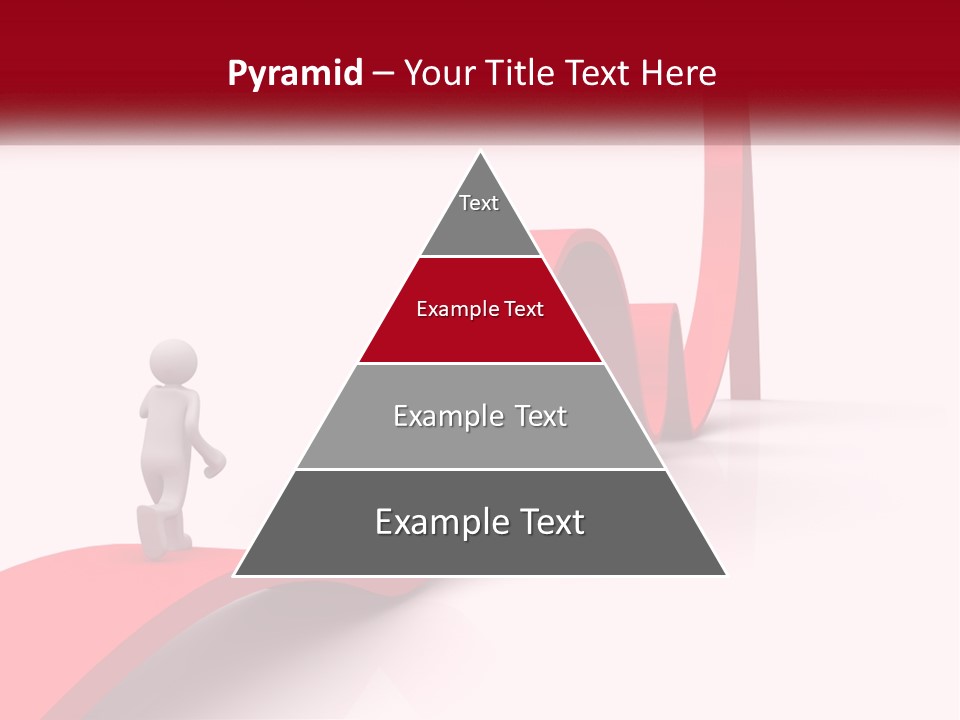 Pyramid – Your Title Text Here

Text

Example Text

Example Text

Example Text